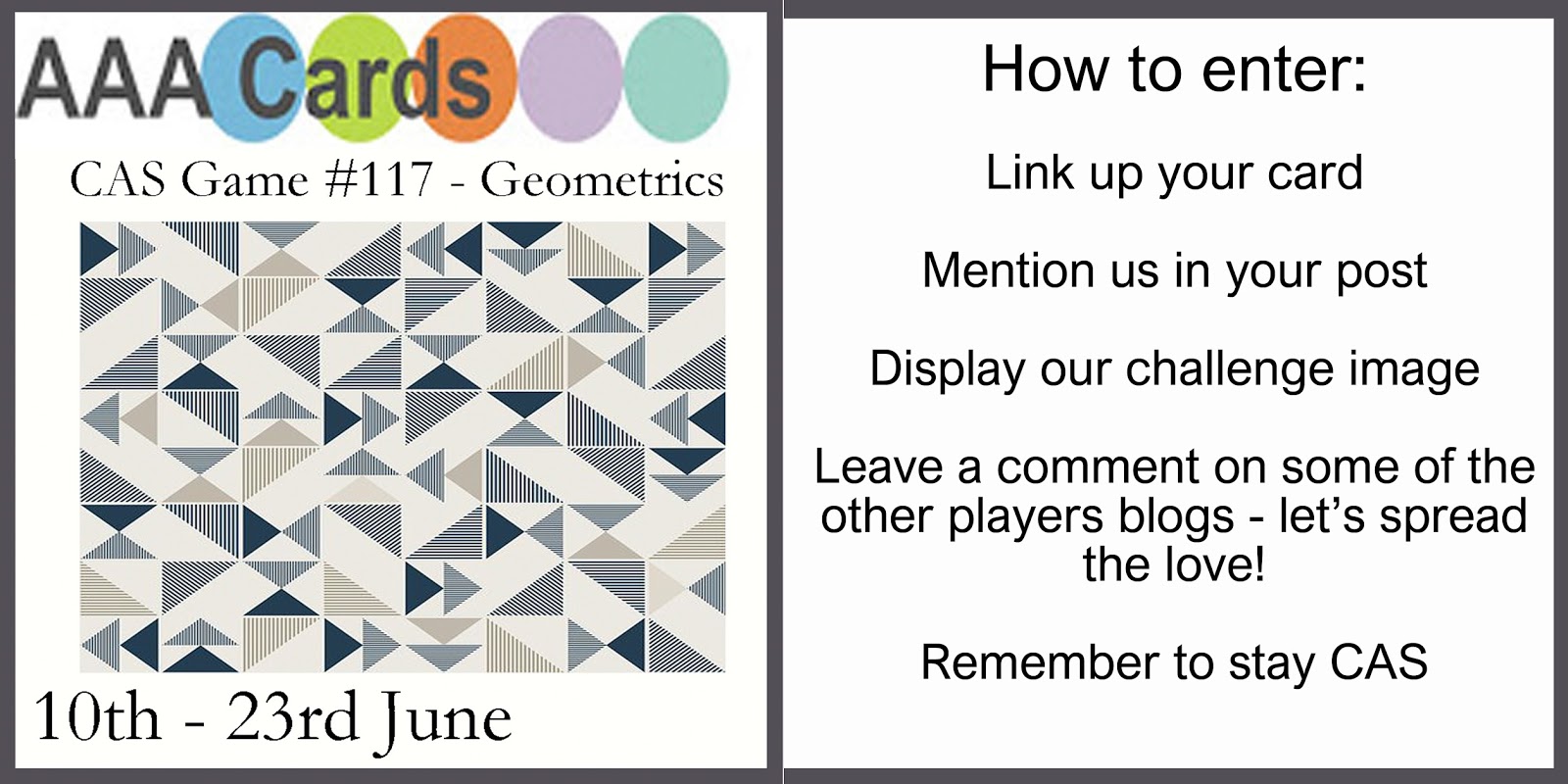 AAA Cards

CAS Game #117 - Geometrics

10th - 23rd June

How to enter:

Link up your card

Mention us in your post

Display our challenge image

Leave a comment on some of the other players blogs - let's spread the love!

Remember to stay CAS